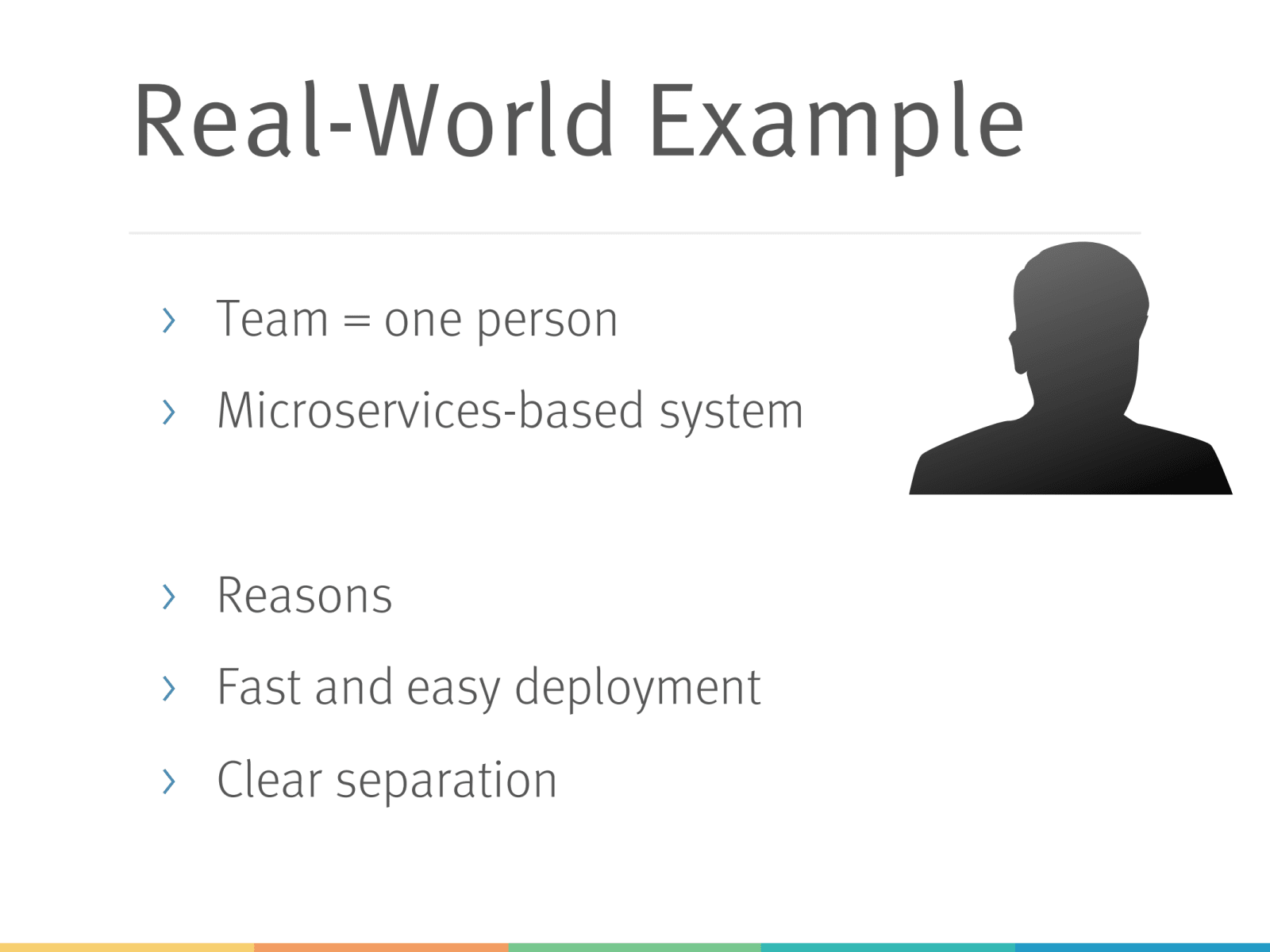 Real-World Example

› Team = one person
› Microservices-based system

› Reasons
› Fast and easy deployment
› Clear separation